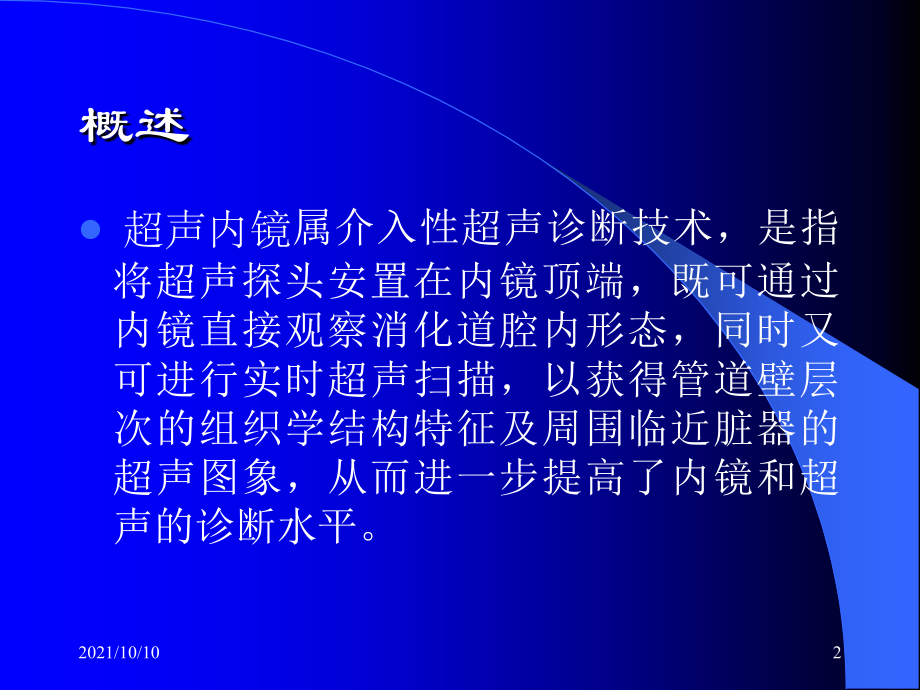 概述

超声内镜属介入性超声诊断技术，是指将超声探头安置在内镜顶端，既可通过内镜直接观察消化道腔内形态，同时又可进行实时超声扫描，以获得管道壁层次的组织学结构特征及周围临近脏器的超声图象，从而进一步提高了内镜和超声的诊断水平。

2021/10/10

2